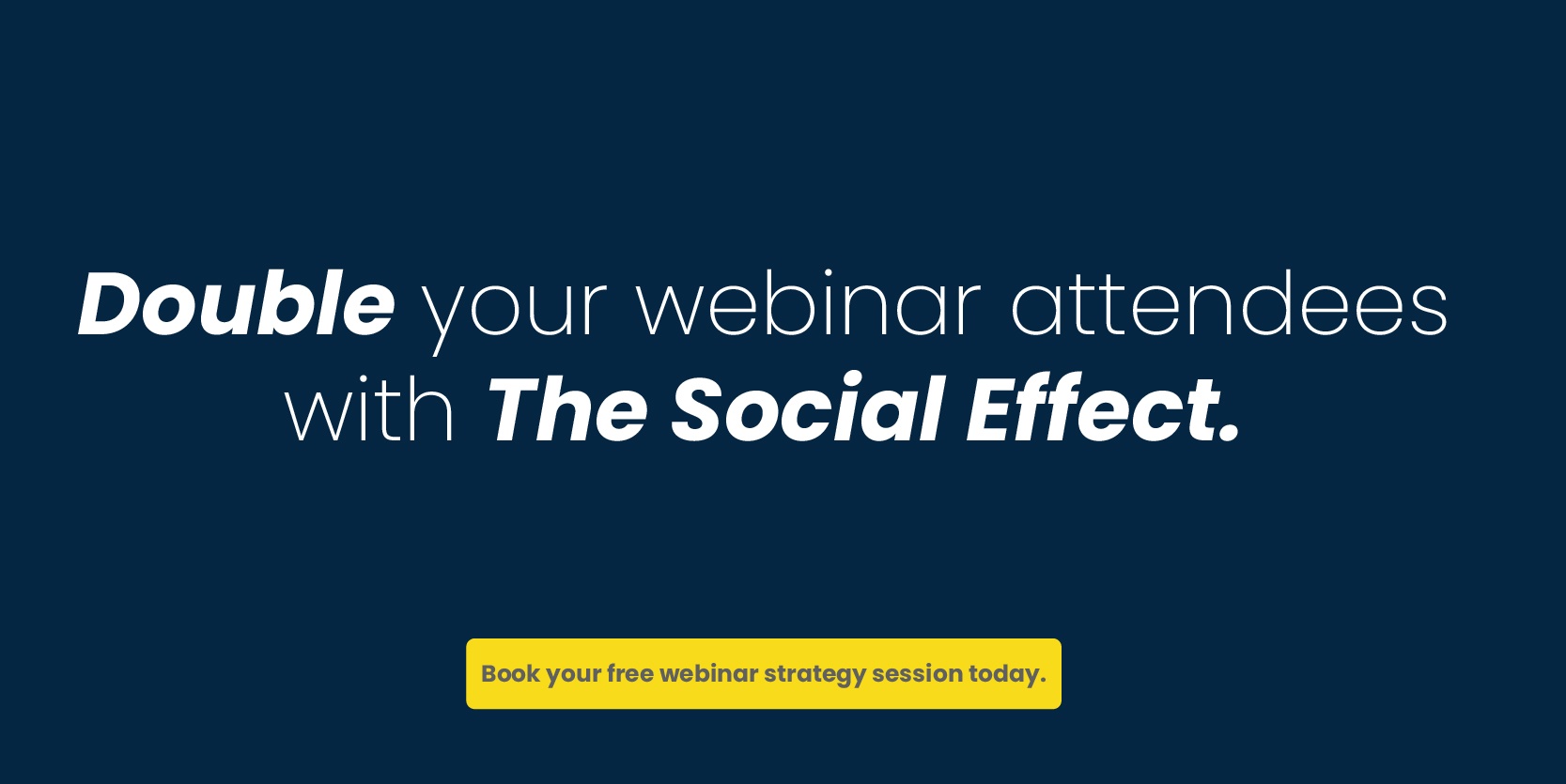 Double your webinar attendees with The Social Effect.

Book your free webinar strategy session today.